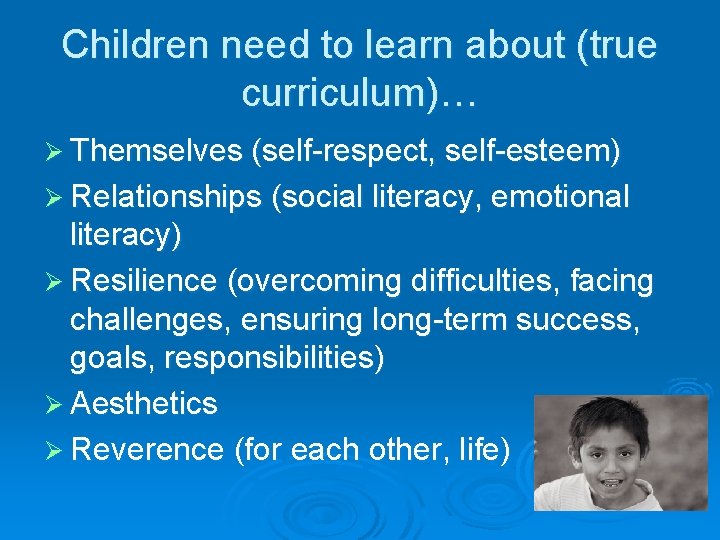 Children need to learn about (true curriculum)…

➢ Themselves (self-respect, self-esteem)
➢ Relationships (social literacy, emotional literacy)
➢ Resilience (overcoming difficulties, facing challenges, ensuring long-term success, goals, responsibilities)
➢ Aesthetics
➢ Reverence (for each other, life)